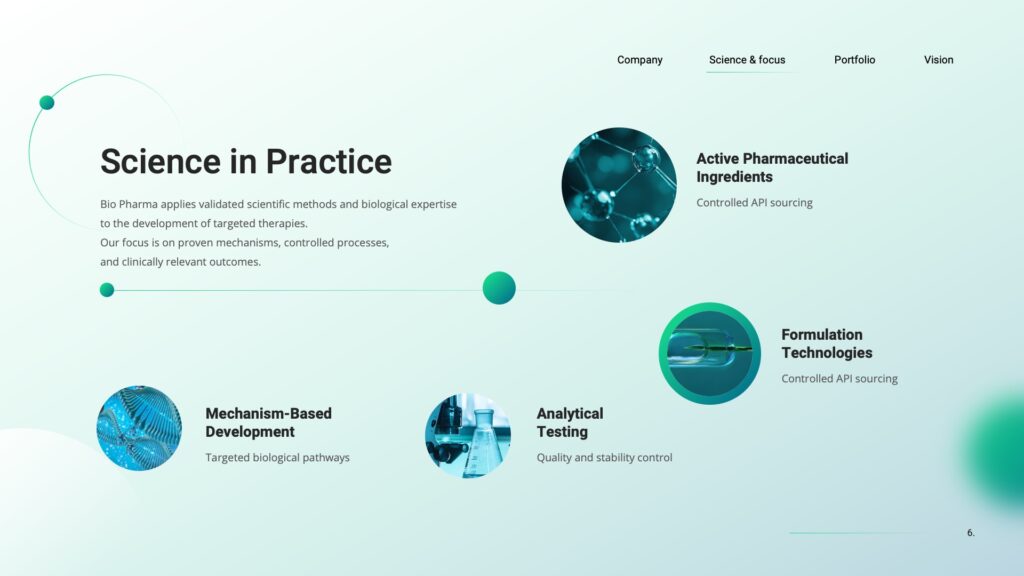 Company Science & focus Portfolio Vision

Science in Practice

Bio Pharma applies validated scientific methods and biological expertise to the development of targeted therapies.
Our focus is on proven mechanisms, controlled processes, and clinically relevant outcomes.

Active Pharmaceutical Ingredients

Controlled API sourcing

Formulation Technologies

Controlled API sourcing

Mechanism-Based Development

Targeted biological pathways

Analytical Testing

Quality and stability control

6.